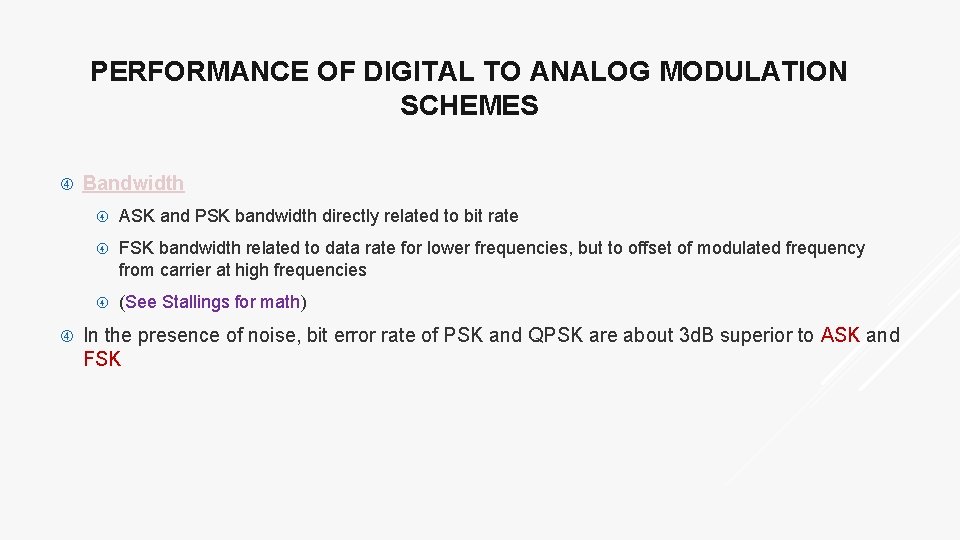 PERFORMANCE OF DIGITAL TO ANALOG MODULATION SCHEMES

Bandwidth

ASK and PSK bandwidth directly related to bit rate

FSK bandwidth related to data rate for lower frequencies, but to offset of modulated frequency from carrier at high frequencies

(See Stallings for math)

In the presence of noise, bit error rate of PSK and QPSK are about 3dB superior to ASK and FSK